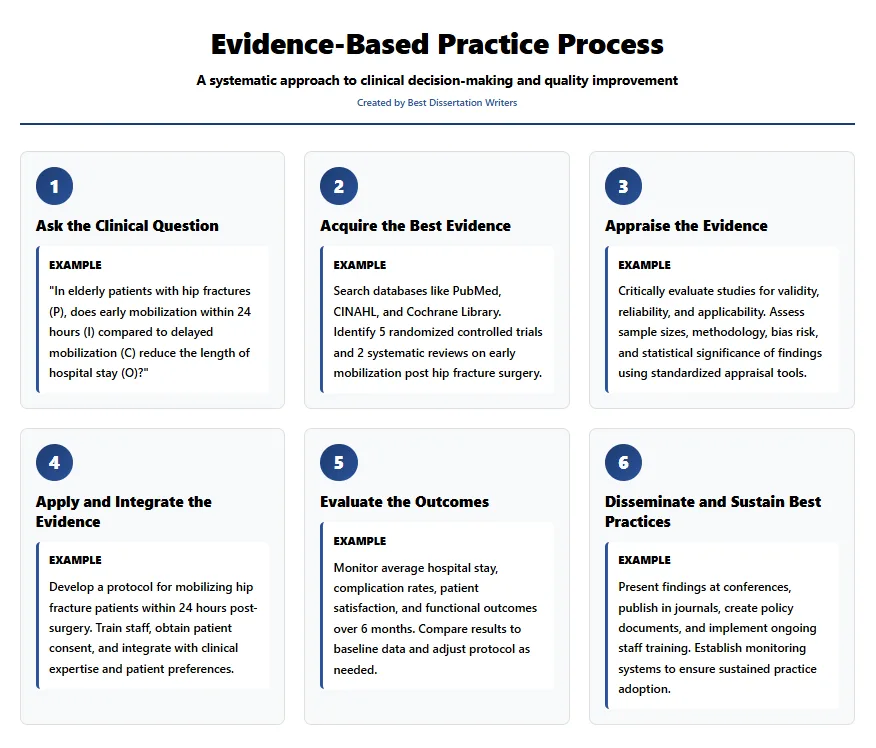 Evidence-Based Practice Process

A systematic approach to clinical decision-making and quality improvement

Created by Best Dissertation Writers

1

Ask the Clinical Question

EXAMPLE

"In elderly patients with hip fractures (P), does early mobilization within 24 hours (I) compared to delayed mobilization (C) reduce the length of hospital stay (O)?"

2

Acquire the Best Evidence

EXAMPLE

Search databases like PubMed, CINAHL, and Cochrane Library. Identify 5 randomized controlled trials and 2 systematic reviews on early mobilization post hip fracture surgery.

3

Appraise the Evidence

EXAMPLE

Critically evaluate studies for validity, reliability, and applicability. Assess sample sizes, methodology, bias risk, and statistical significance of findings using standardized appraisal tools.

4

Apply and Integrate the Evidence

EXAMPLE

Develop a protocol for mobilizing hip fracture patients within 24 hours post-surgery. Train staff, obtain patient consent, and integrate with clinical expertise and patient preferences.

5

Evaluate the Outcomes

EXAMPLE

Monitor average hospital stay, complication rates, patient satisfaction, and functional outcomes over 6 months. Compare results to baseline data and adjust protocol as needed.

6

Disseminate and Sustain Best Practices

EXAMPLE

Present findings at conferences, publish in journals, create policy documents, and implement ongoing staff training. Establish monitoring systems to ensure sustained practice adoption.